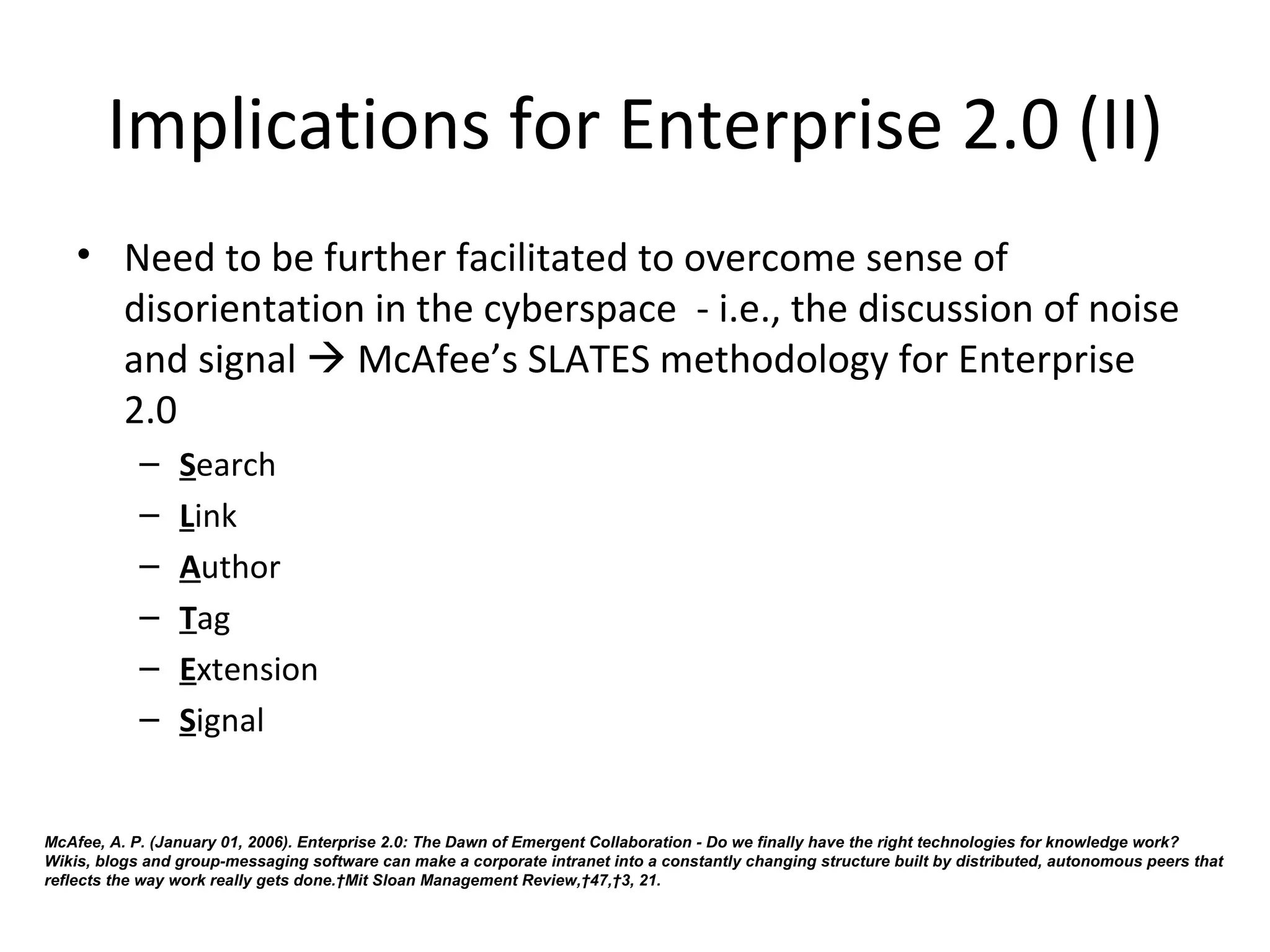 Implications for Enterprise 2.0 (II)

• Need to be further facilitated to overcome sense of disorientation in the cyberspace - i.e., the discussion of noise and signal → McAfee's SLATES methodology for Enterprise 2.0

– Search
– Link
– Author
– Tag
– Extension
– Signal

McAfee, A. P. (January 01, 2006). Enterprise 2.0: The Dawn of Emergent Collaboration - Do we finally have the right technologies for knowledge work? Wikis, blogs and group-messaging software can make a corporate intranet into a constantly changing structure built by distributed, autonomous peers that reflects the way work really gets done.†Mit Sloan Management Review,†47,†3, 21.